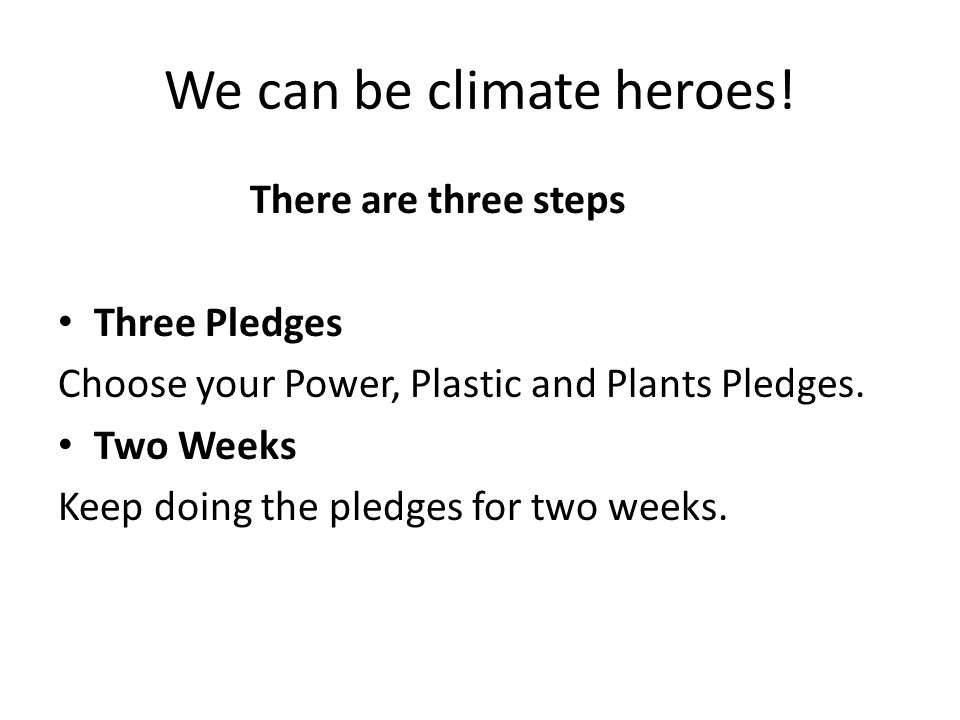 We can be climate heroes!

There are three steps

• Three Pledges

Choose your Power, Plastic and Plants Pledges.

• Two Weeks

Keep doing the pledges for two weeks.